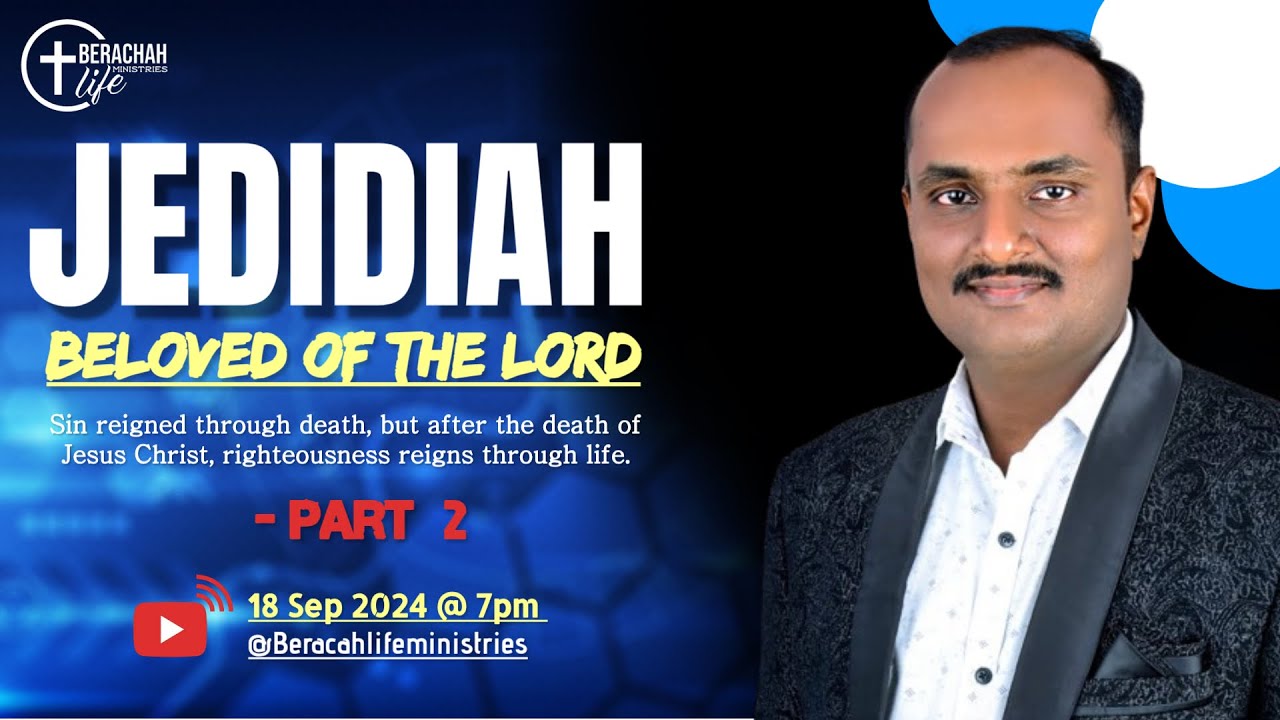 BERACHAH
MINISTRIES
life

JEDIDIAH

BELOVED OF THE LORD

Sin reigned through death, but after the death of Jesus Christ, righteousness reigns through life.

- PART 2

18 Sep 2024 @ 7pm
@Beracahlifeministries